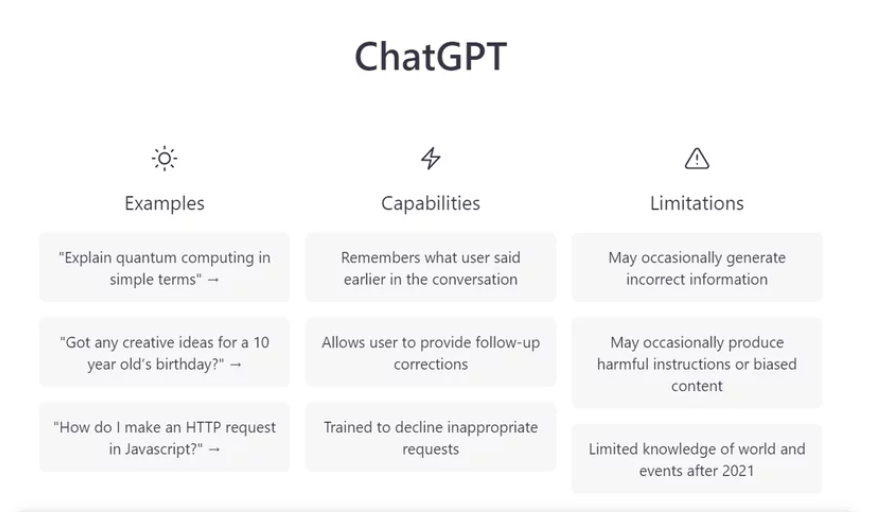 ChatGPT

Examples

"Explain quantum computing in simple terms" →

"Got any creative ideas for a 10 year old's birthday?" →

"How do I make an HTTP request in Javascript?" →

Capabilities

Remembers what user said earlier in the conversation

Allows user to provide follow-up corrections

Trained to decline inappropriate requests

Limitations

May occasionally generate incorrect information

May occasionally produce harmful instructions or biased content

Limited knowledge of world and events after 2021